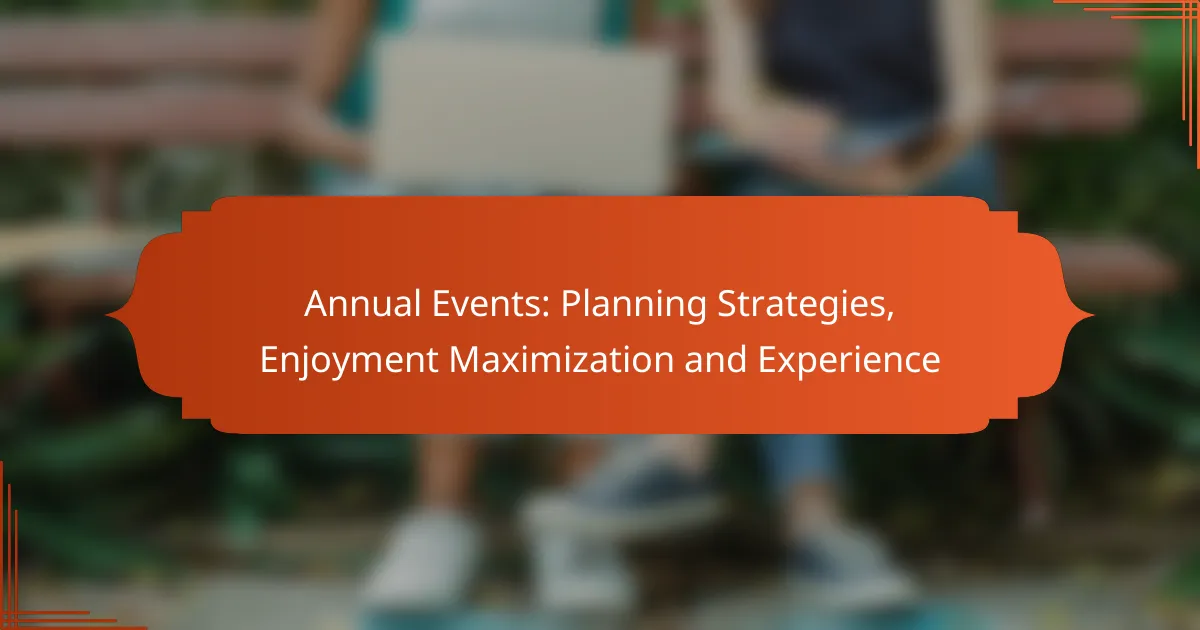 Annual Events: Planning Strategies, Enjoyment Maximization and Experience